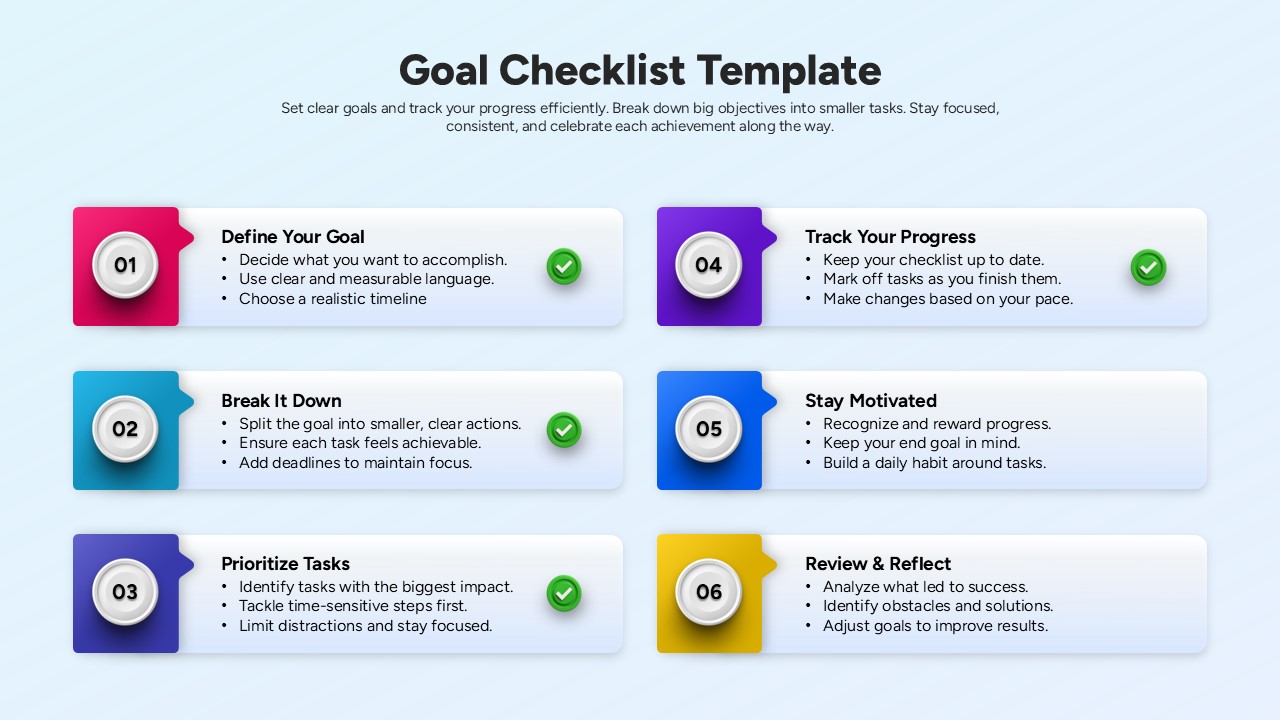 Goal Checklist Template

Set clear goals and track your progress efficiently. Break down big objectives into smaller tasks. Stay focused, consistent, and celebrate each achievement along the way.

01
Define Your Goal
• Decide what you want to accomplish.
• Use clear and measurable language.
• Choose a realistic timeline

02
Break It Down
• Split the goal into smaller, clear actions.
• Ensure each task feels achievable.
• Add deadlines to maintain focus.

03
Prioritize Tasks
• Identify tasks with the biggest impact.
• Tackle time-sensitive steps first.
• Limit distractions and stay focused.

04
Track Your Progress
• Keep your checklist up to date.
• Mark off tasks as you finish them.
• Make changes based on your pace.

05
Stay Motivated
• Recognize and reward progress.
• Keep your end goal in mind.
• Build a daily habit around tasks.

06
Review & Reflect
• Analyze what led to success.
• Identify obstacles and solutions.
• Adjust goals to improve results.